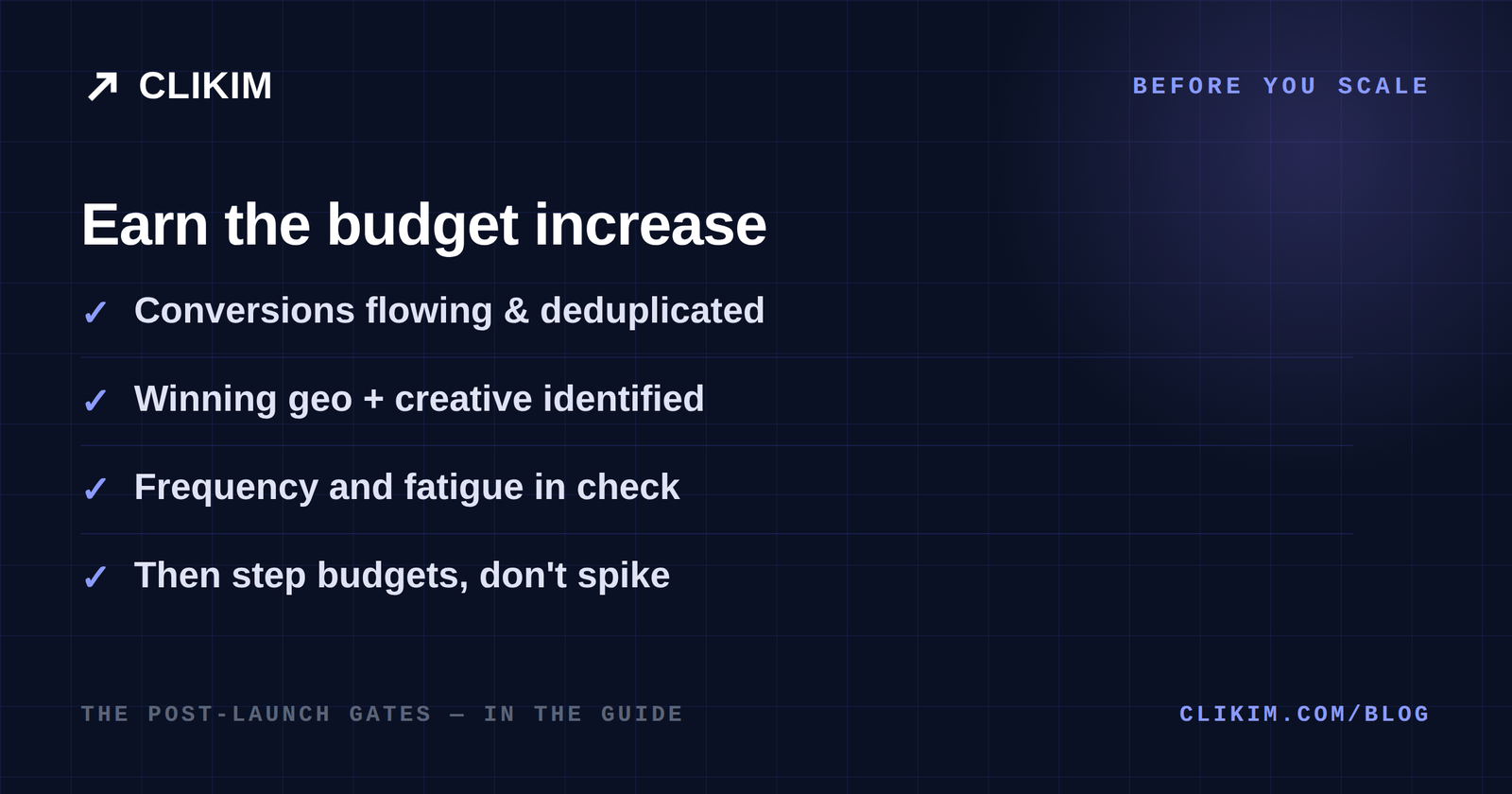 ↗ CLIKIM

BEFORE YOU SCALE

Earn the budget increase

✓ Conversions flowing & deduplicated

✓ Winning geo + creative identified

✓ Frequency and fatigue in check

✓ Then step budgets, don't spike

THE POST-LAUNCH GATES — IN THE GUIDE

CLIKIM.COM/BLOG